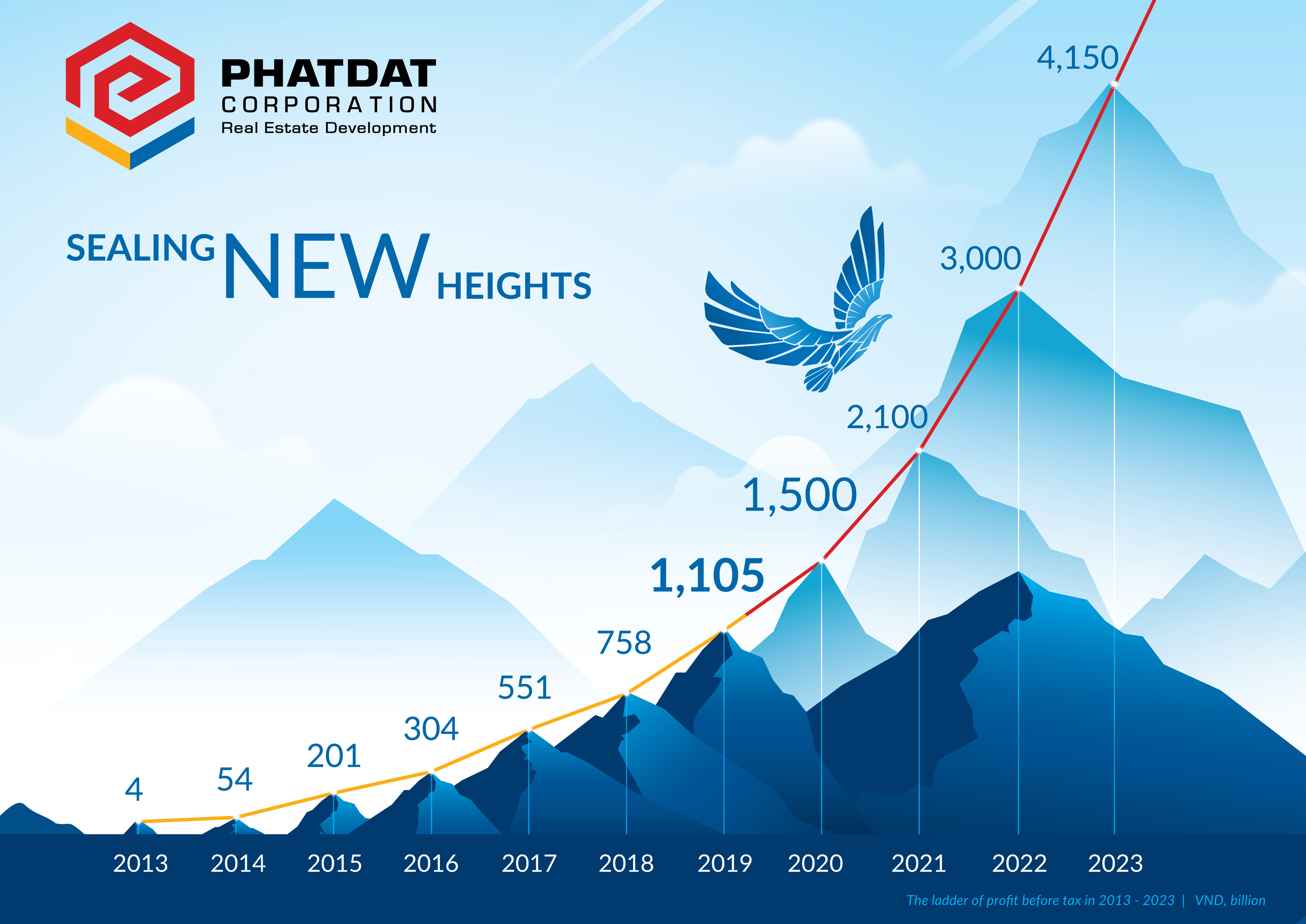 PHATDAT
CORPORATION
Real Estate Development

SEALING NEW HEIGHTS

4,150
3,000
2,100
1,500
1,105
758
551
304
201
54
4

2013 2014 2015 2016 2017 2018 2019 2020 2021 2022 2023

The ladder of profit before tax in 2013 - 2023 | VND, billion